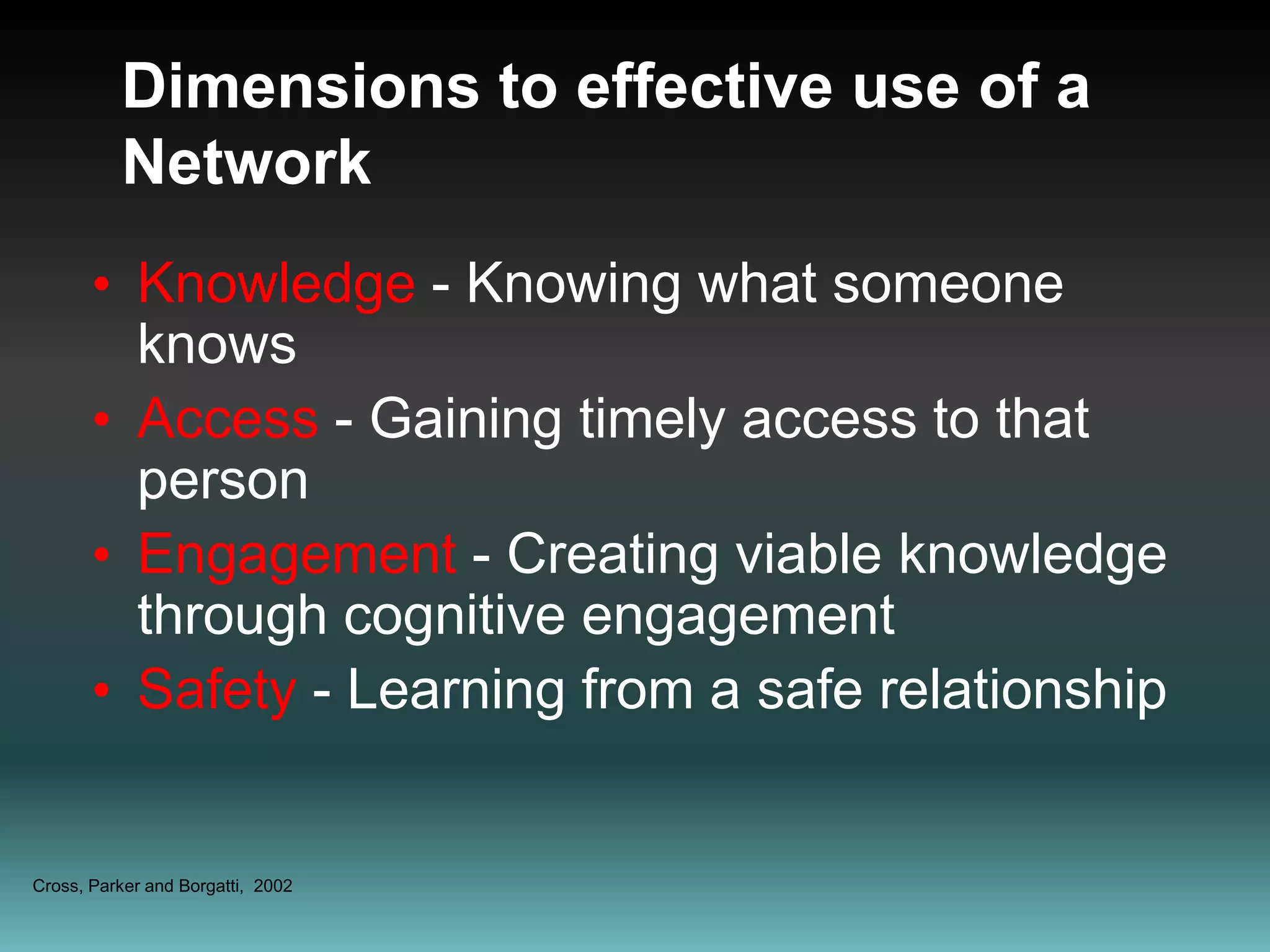 Dimensions to effective use of a Network

• Knowledge - Knowing what someone knows
• Access - Gaining timely access to that person
• Engagement - Creating viable knowledge through cognitive engagement
• Safety - Learning from a safe relationship

Cross, Parker and Borgatti, 2002